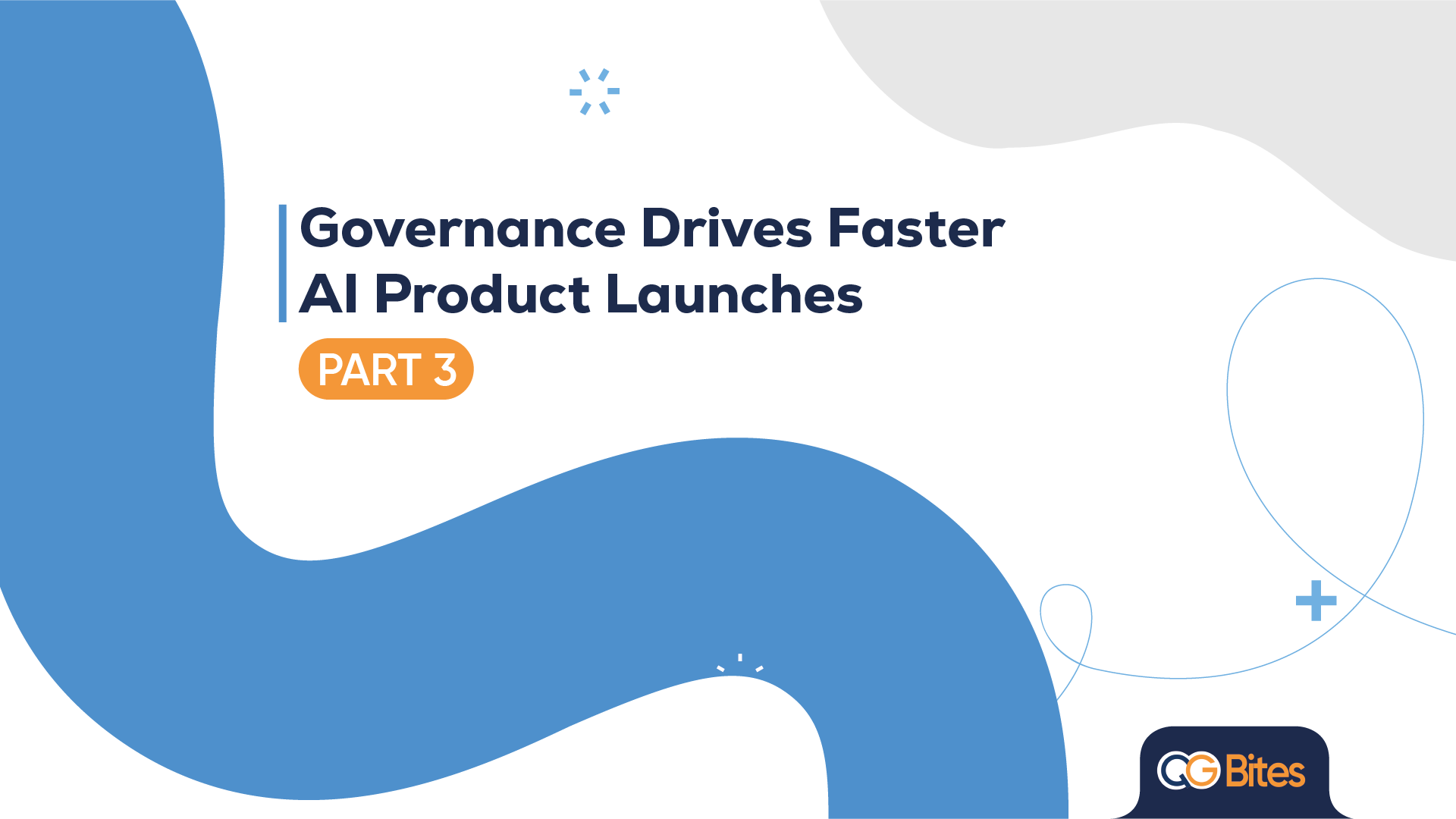 Governance Drives Faster AI Product Launches

PART 3

CG Bites